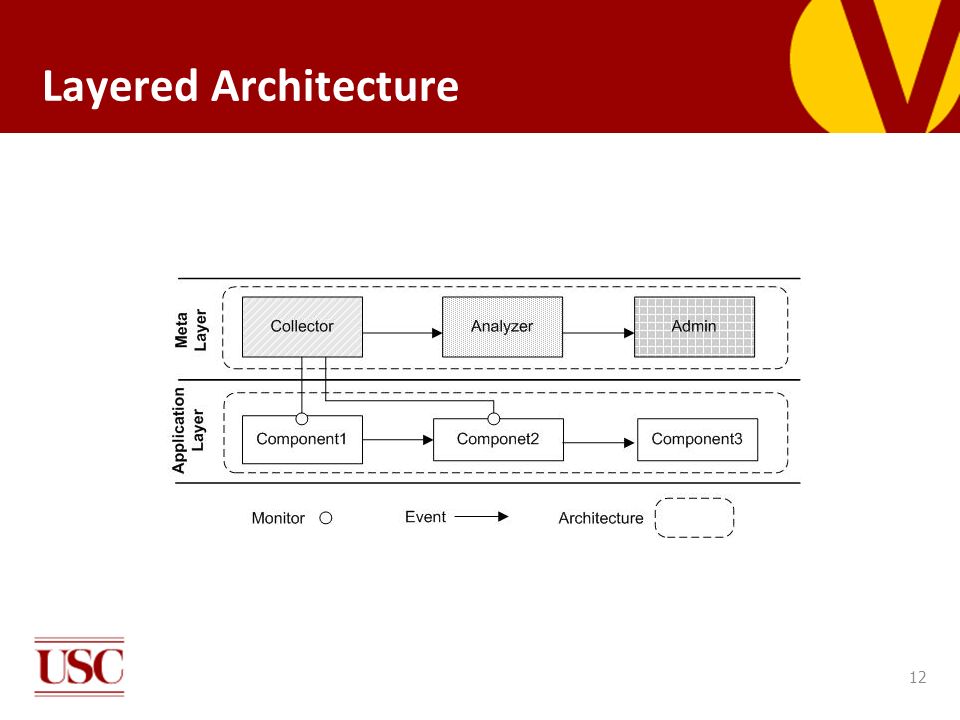 Layered Architecture

Meta Layer

Collector

Analyzer

Admin

Application Layer

Component1

Componet2

Component3

Monitor

Event

Architecture

USC

12